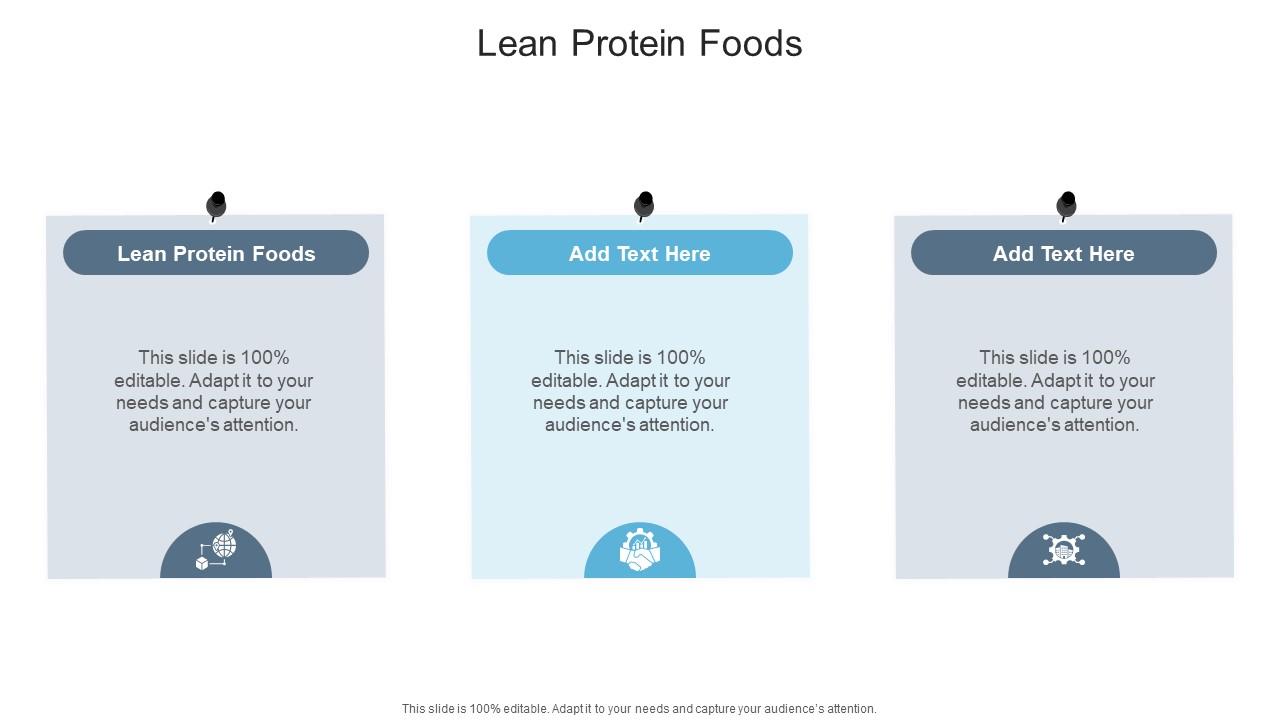 Lean Protein Foods

Lean Protein Foods

This slide is 100% editable. Adapt it to your needs and capture your audience's attention.

Add Text Here

This slide is 100% editable. Adapt it to your needs and capture your audience's attention.

Add Text Here

This slide is 100% editable. Adapt it to your needs and capture your audience's attention.

This slide is 100% editable. Adapt it to your needs and capture your audience's attention.